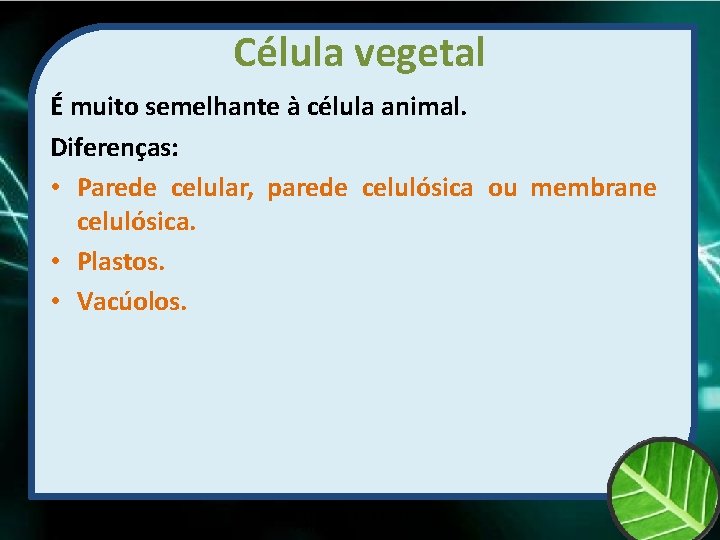 Célula vegetal

É muito semelhante à célula animal.

Diferenças:

• Parede celular, parede celulósica ou membrane celulósica.
• Plastos.
• Vacúolos.